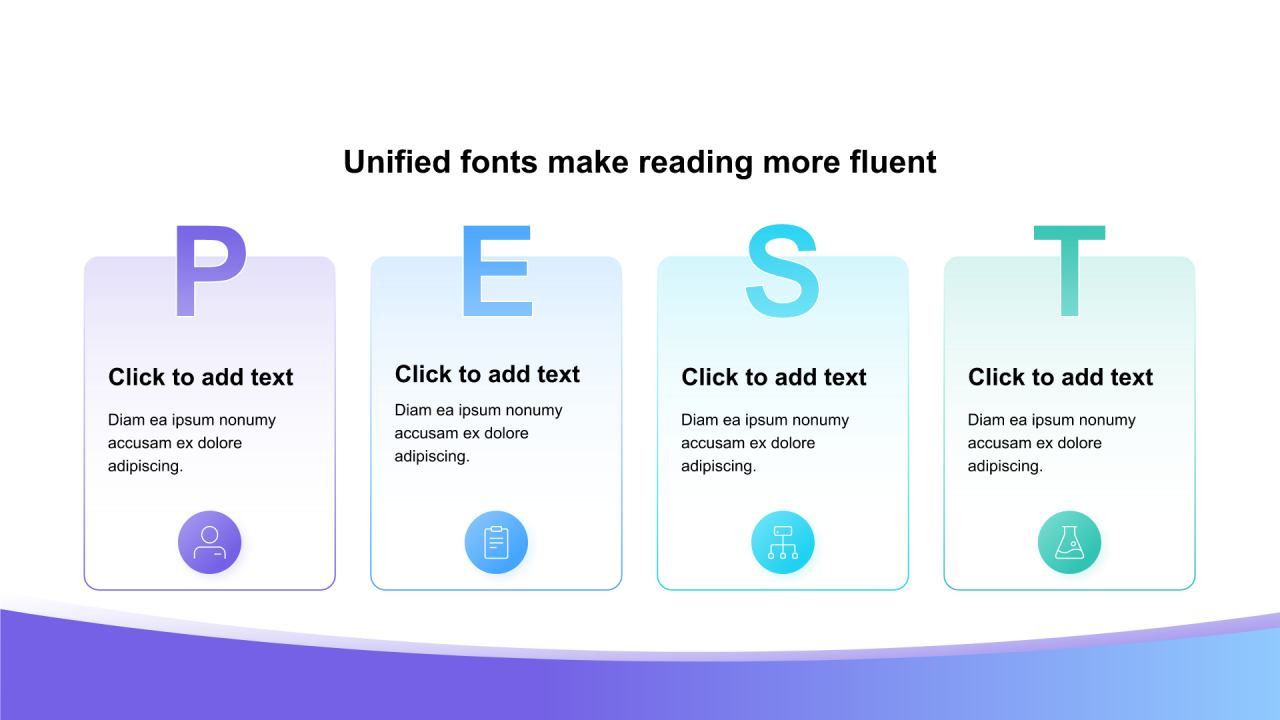 Unified fonts make reading more fluent

P

Click to add text

Diam ea ipsum nonumy accusam ex dolore adipiscing.

E

Click to add text

Diam ea ipsum nonumy accusam ex dolore adipiscing.

S

Click to add text

Diam ea ipsum nonumy accusam ex dolore adipiscing.

T

Click to add text

Diam ea ipsum nonumy accusam ex dolore adipiscing.